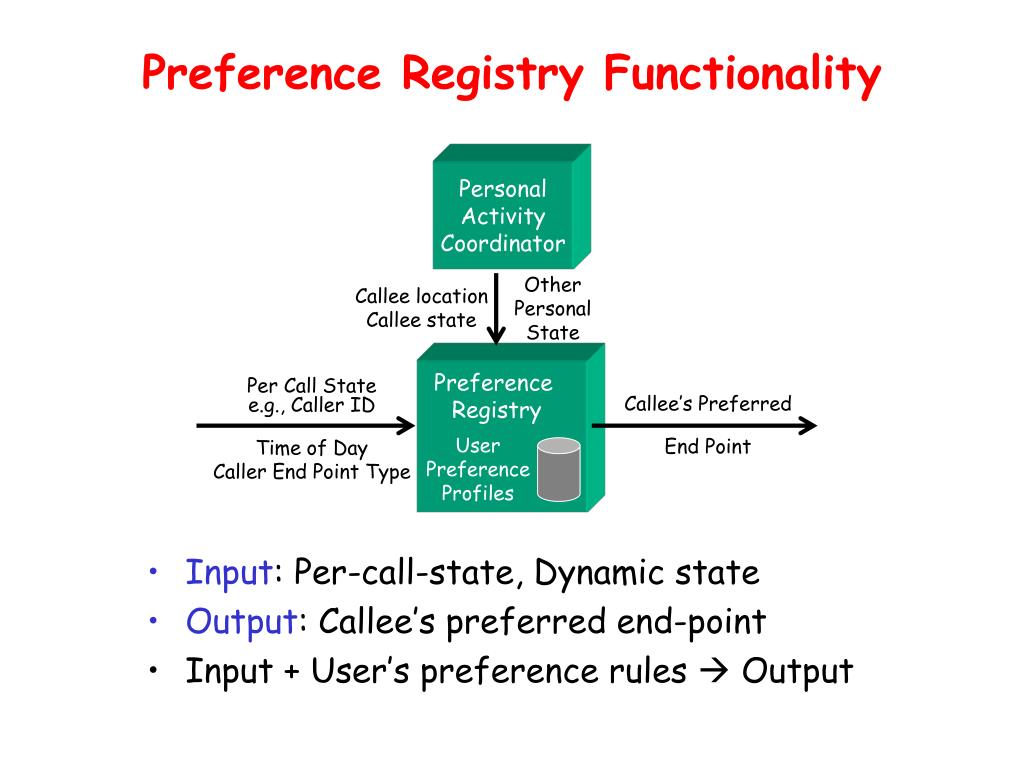 Preference Registry Functionality

Personal Activity Coordinator

Callee location
Callee state

Other Personal State

Per Call State
e.g., Caller ID

Time of Day
Caller End Point Type

Preference Registry

User Preference Profiles

Callee's Preferred

End Point

• Input: Per-call-state, Dynamic state
• Output: Callee's preferred end-point
• Input + User's preference rules → Output